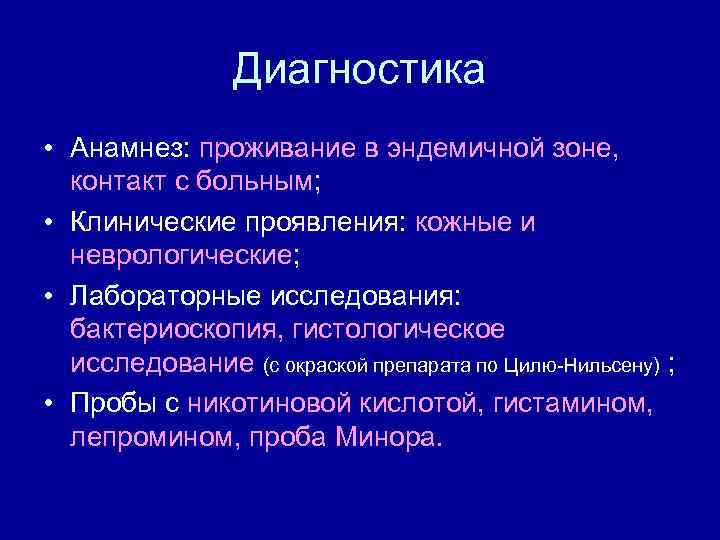 Диагностика

• Анамнез: проживание в эндемичной зоне, контакт с больным;

• Клинические проявления: кожные и неврологические;

• Лабораторные исследования: бактериоскопия, гистологическое исследование (с окраской препарата по Цилю-Нильсену) ;

• Пробы с никотиновой кислотой, гистамином, лепромином, проба Минора.